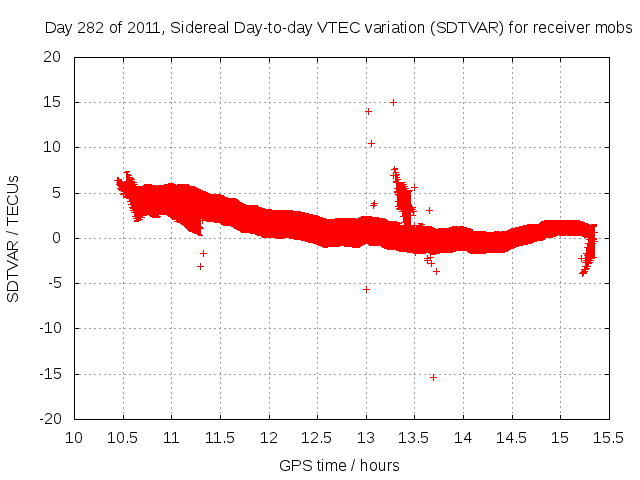 Day 282 of 2011, Sidereal Day-to-day VTEC variation (SDTVAR) for receiver mobs

SDTVAR / TECUs

20
15
10
5
0
-5
-10
-15
-20

10
10.5
11
11.5
12
12.5
13
13.5
14
14.5
15
15.5

GPS time / hours